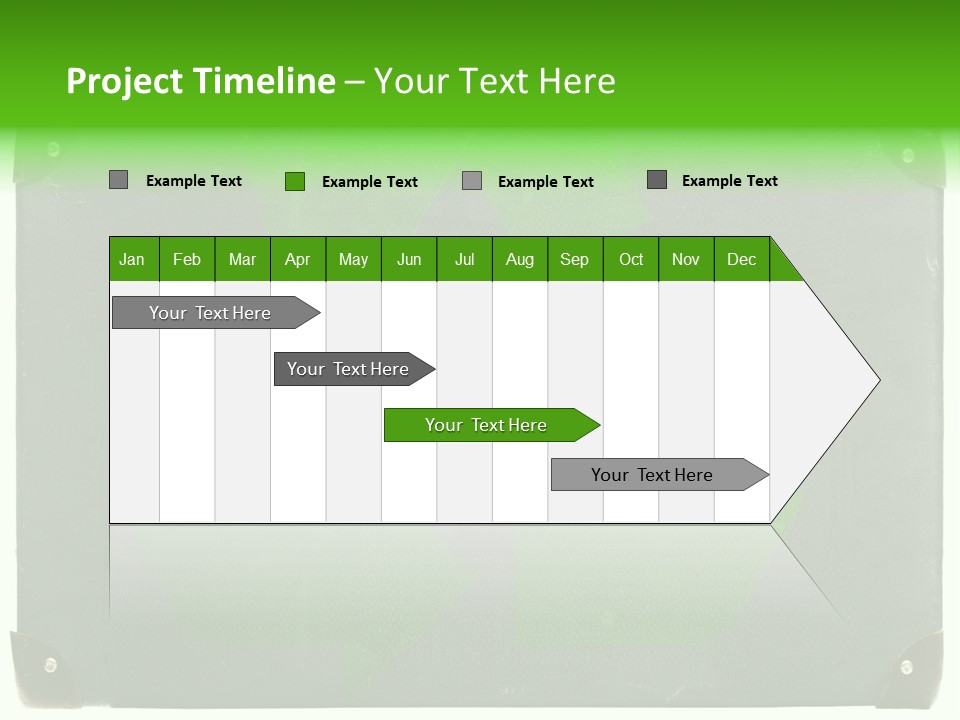 Project Timeline – Your Text Here

Example Text
Example Text
Example Text
Example Text

| Jan | Feb | Mar | Apr | May | Jun | Jul | Aug | Sep | Oct | Nov | Dec |
|---|---|---|---|---|---|---|---|---|---|---|---|

Your Text Here
Your Text Here
Your Text Here
Your Text Here